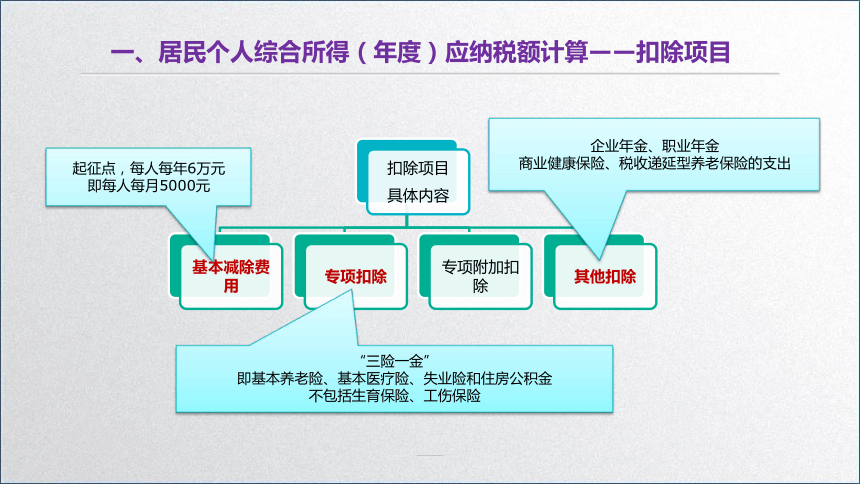 一、居民个人综合所得（年度）应纳税额计算——扣除项目

起征点，每人每年6万元
即每人每月5000元

扣除项目
具体内容

企业年金、职业年金
商业健康保险、税收递延型养老保险的支出

基本减除费用

专项扣除

专项附加扣除

其他扣除

“三险一金”
即基本养老险、基本医疗险、失业险和住房公积金
不包括生育保险、工伤保险